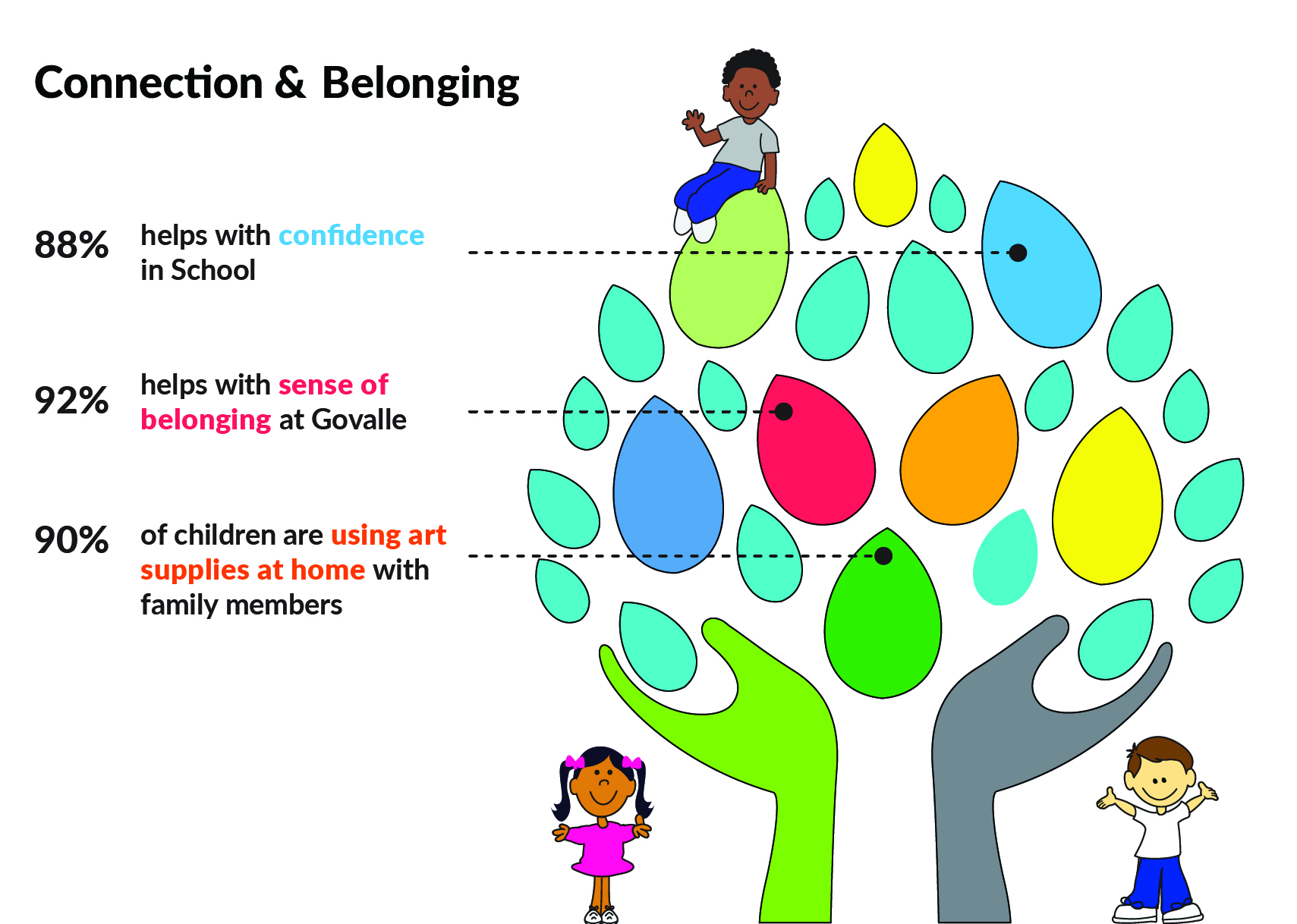 Connection & Belonging

88% helps with confidence in School

92% helps with sense of belonging at Govalle

90% of children are using art supplies at home with family members